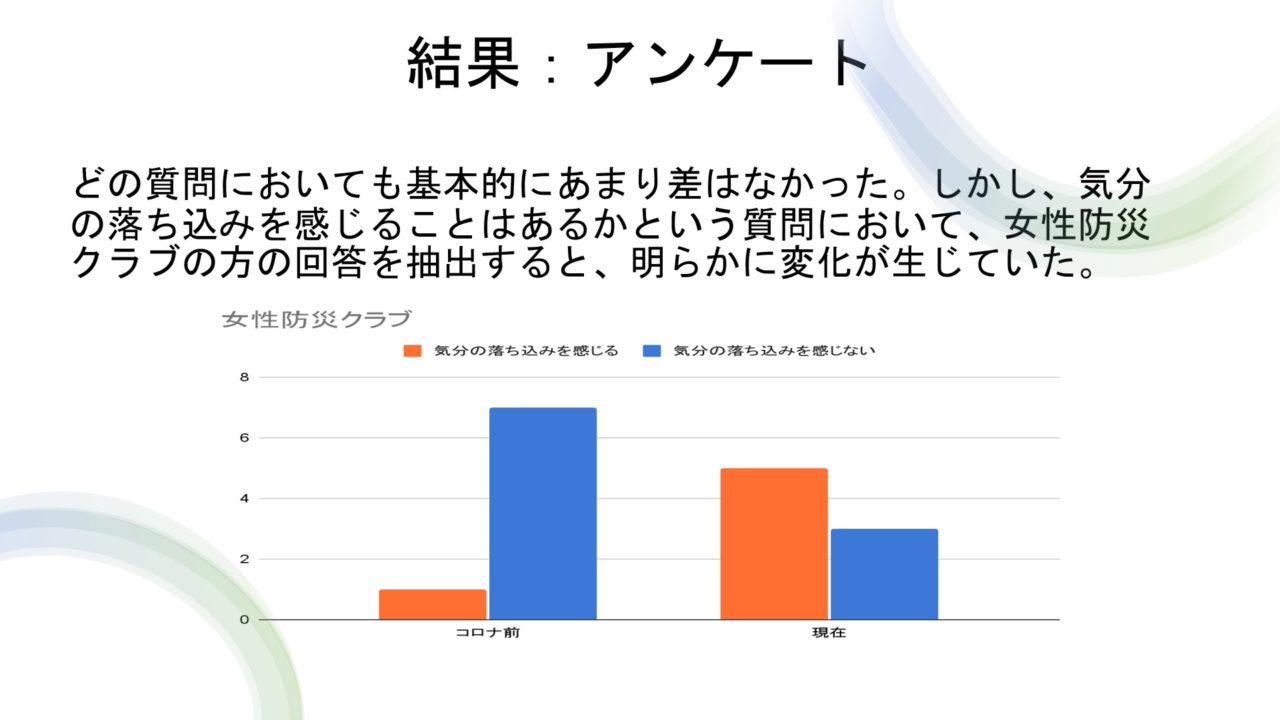 結果：アンケート

どの質問においても基本的にあまり差はなかった。しかし、気分の落ち込みを感じることはあるかという質問において、女性防災クラブの方の回答を抽出すると、明らかに変化が生じていた。

女性防災クラブ

気分の落ち込みを感じる　気分の落ち込みを感じない

8
6
4
2
0

コロナ前　現在